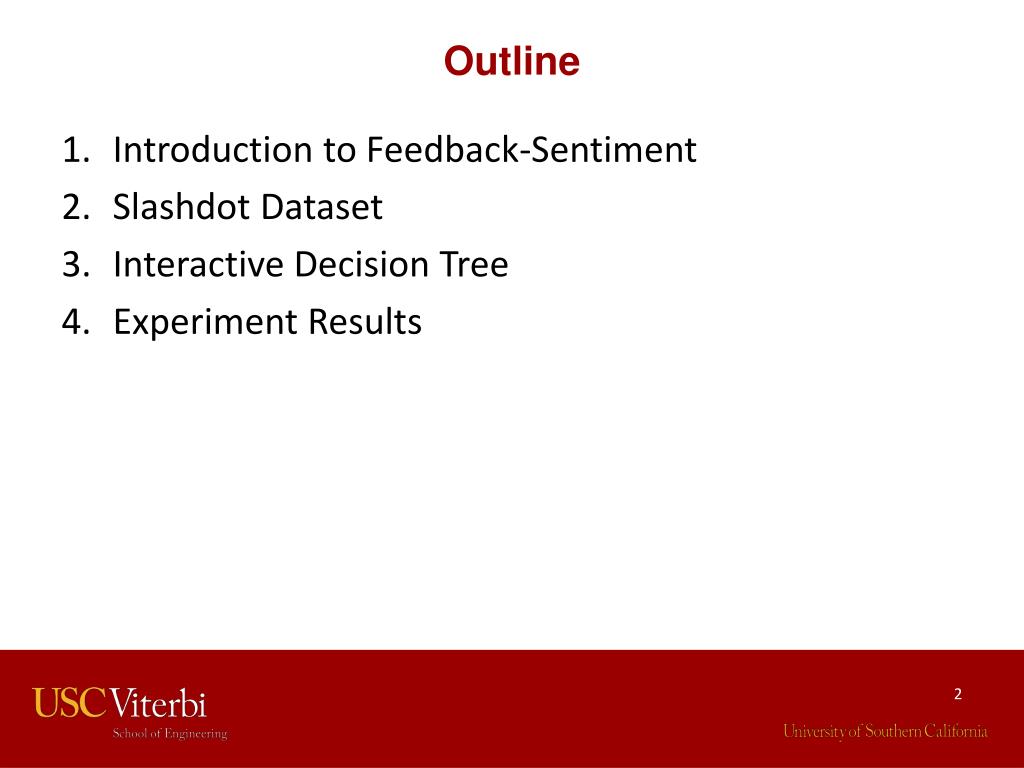 Outline

1. Introduction to Feedback-Sentiment
2. Slashdot Dataset
3. Interactive Decision Tree
4. Experiment Results

USC Viterbi
School of Engineering

2

University of Southern California